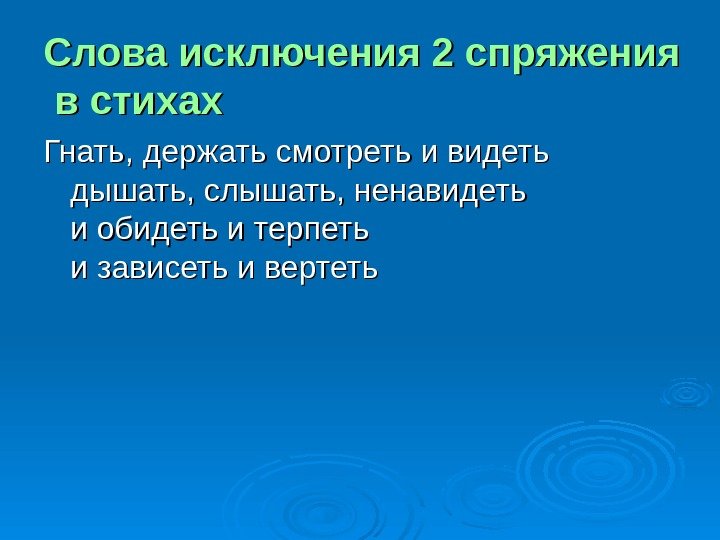 Слова исключения 2 спряжения в стихах

Гнать, держать смотреть и видеть
дышать, слышать, ненавидеть
и обидеть и терпеть
и зависеть и вертеть